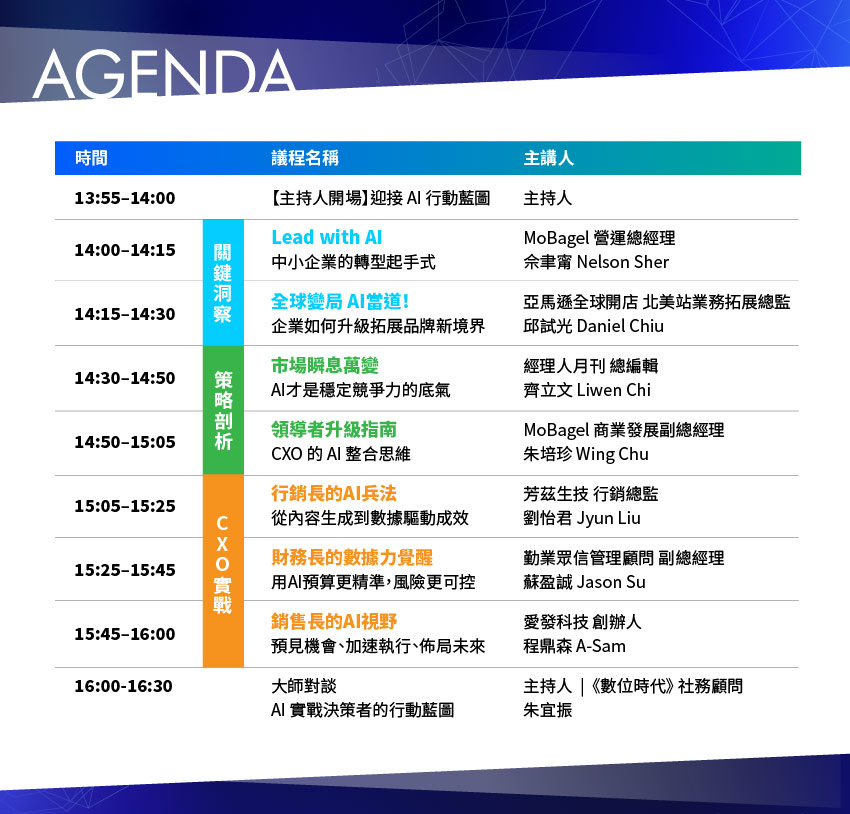 AGENDA

| 時間 | | 議程名稱 | 主講人 |
|---|---|---|---|
| 13:55–14:00 | | 【主持人開場】迎接 AI 行動藍圖 | 主持人 |
| 14:00–14:15 | 關鍵洞察 | Lead with AI 中小企業的轉型起手式 | MoBagel 營運總經理 佘聿甯 Nelson Sher |
| 14:15–14:30 | 關鍵洞察 | 全球變局 AI當道！ 企業如何升級拓展品牌新境界 | 亞馬遜全球開店 北美站業務拓展總監 邱試光 Daniel Chiu |
| 14:30–14:50 | 策略剖析 | 市場瞬息萬變 AI才是穩定競爭力的底氣 | 經理人月刊 總編輯 齊立文 Liwen Chi |
| 14:50–15:05 | 策略剖析 | 領導者升級指南 CXO 的 AI 整合思維 | MoBagel 商業發展副總經理 朱培珍 Wing Chu |
| 15:05–15:25 | CXO實戰 | 行銷長的AI兵法 從內容生成到數據驅動成效 | 芳茲生技 行銷總監 劉怡君 Jyun Liu |
| 15:25–15:45 | CXO實戰 | 財務長的數據力覺醒 用AI預算更精準，風險更可控 | 勤業眾信管理顧問 副總經理 蘇盈誠 Jason Su |
| 15:45–16:00 | CXO實戰 | 銷售長的AI視野 預見機會、加速執行、佈局未來 | 愛發科技 創辦人 程鼎森 A-Sam |
| 16:00-16:30 | | 大師對談 AI 實戰決策者的行動藍圖 | 主持人 ｜《數位時代》社務顧問 朱宜振 |